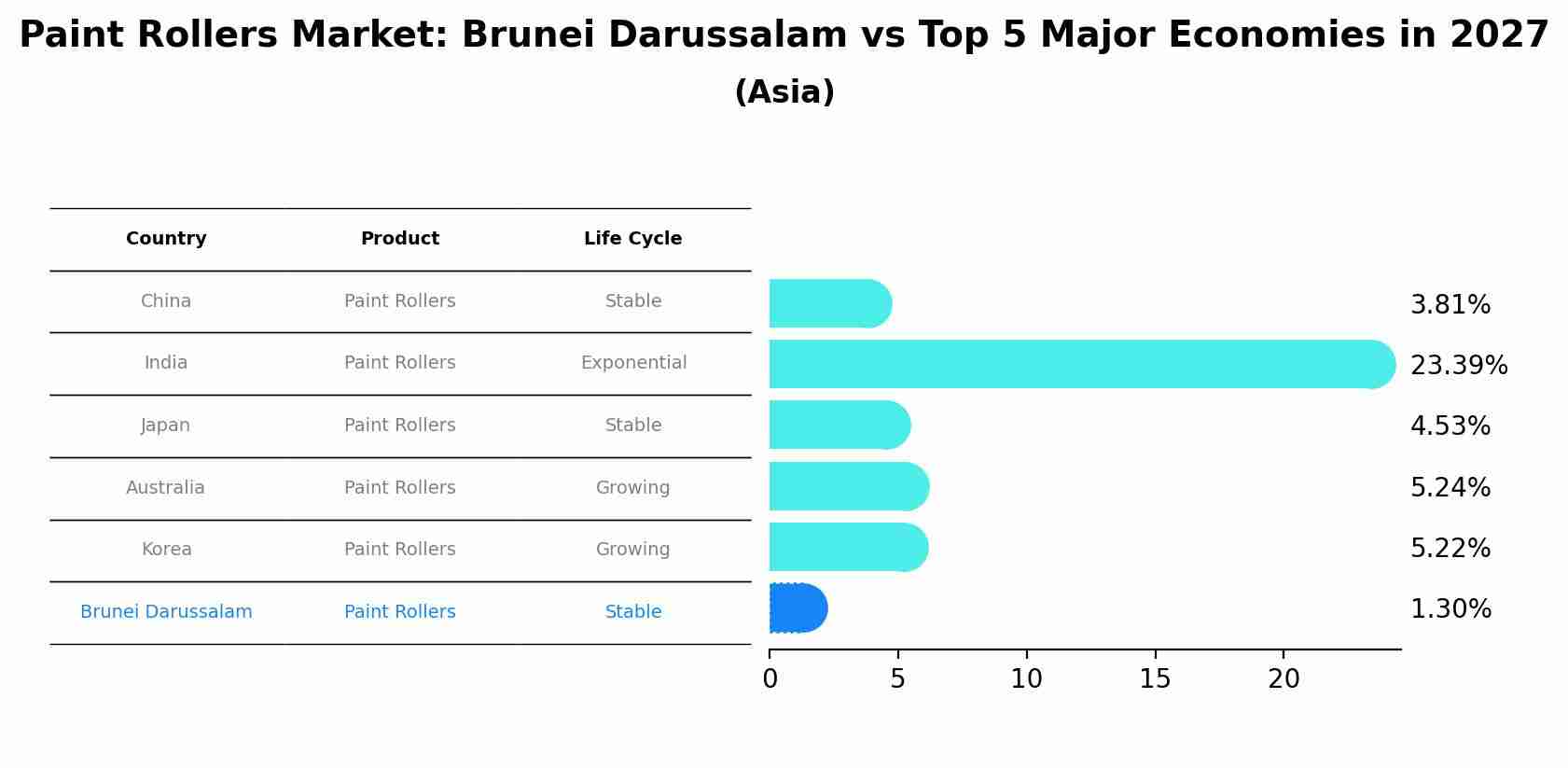 Paint Rollers Market: Brunei Darussalam vs Top 5 Major Economies in 2027
(Asia)

| Country | Product | Life Cycle |
|---|---|---|
| China | Paint Rollers | Stable |
| India | Paint Rollers | Exponential |
| Japan | Paint Rollers | Stable |
| Australia | Paint Rollers | Growing |
| Korea | Paint Rollers | Growing |
| Brunei Darussalam | Paint Rollers | Stable |

3.81%
23.39%
4.53%
5.24%
5.22%
1.30%

0 5 10 15 20